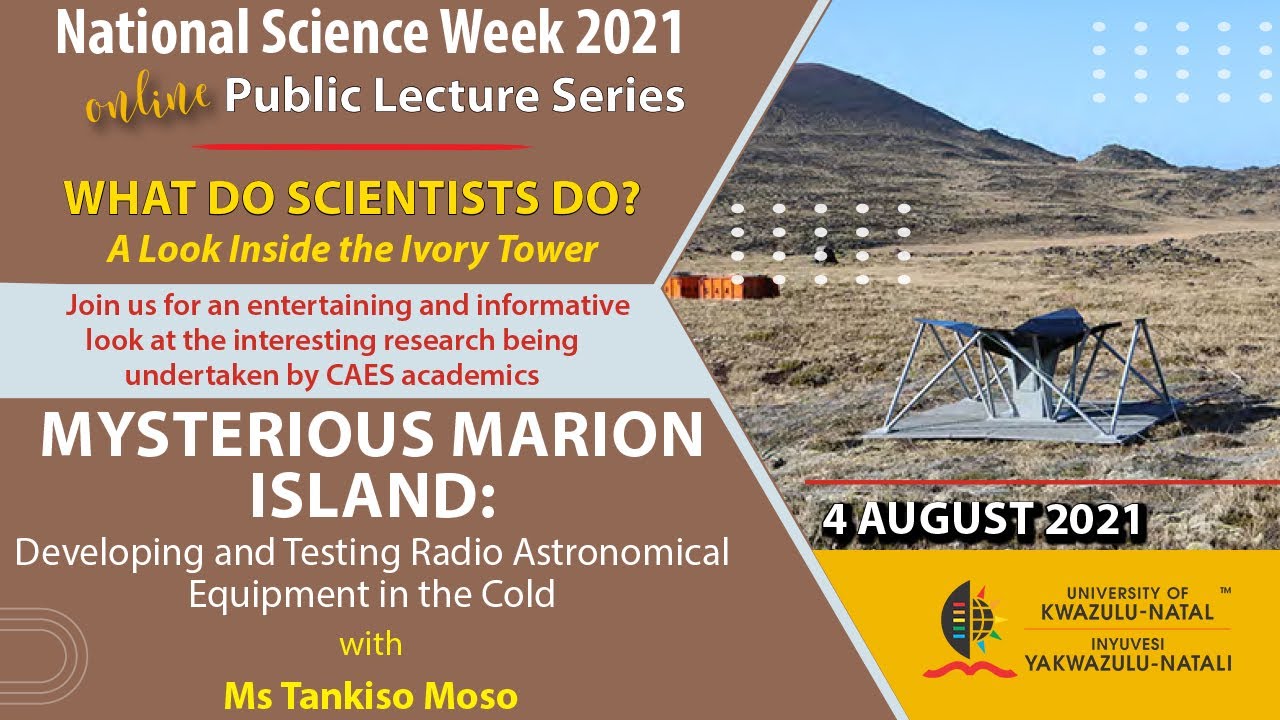 National Science Week 2021

online Public Lecture Series

WHAT DO SCIENTISTS DO?

A Look Inside the Ivory Tower

Join us for an entertaining and informative look at the interesting research being undertaken by CAES academics

MYSTERIOUS MARION ISLAND:

Developing and Testing Radio Astronomical Equipment in the Cold

with

Ms Tankiso Moso

4 AUGUST 2021

UNIVERSITY OF KWAZULU-NATAL ™

INYUVESI YAKWAZULU-NATALI